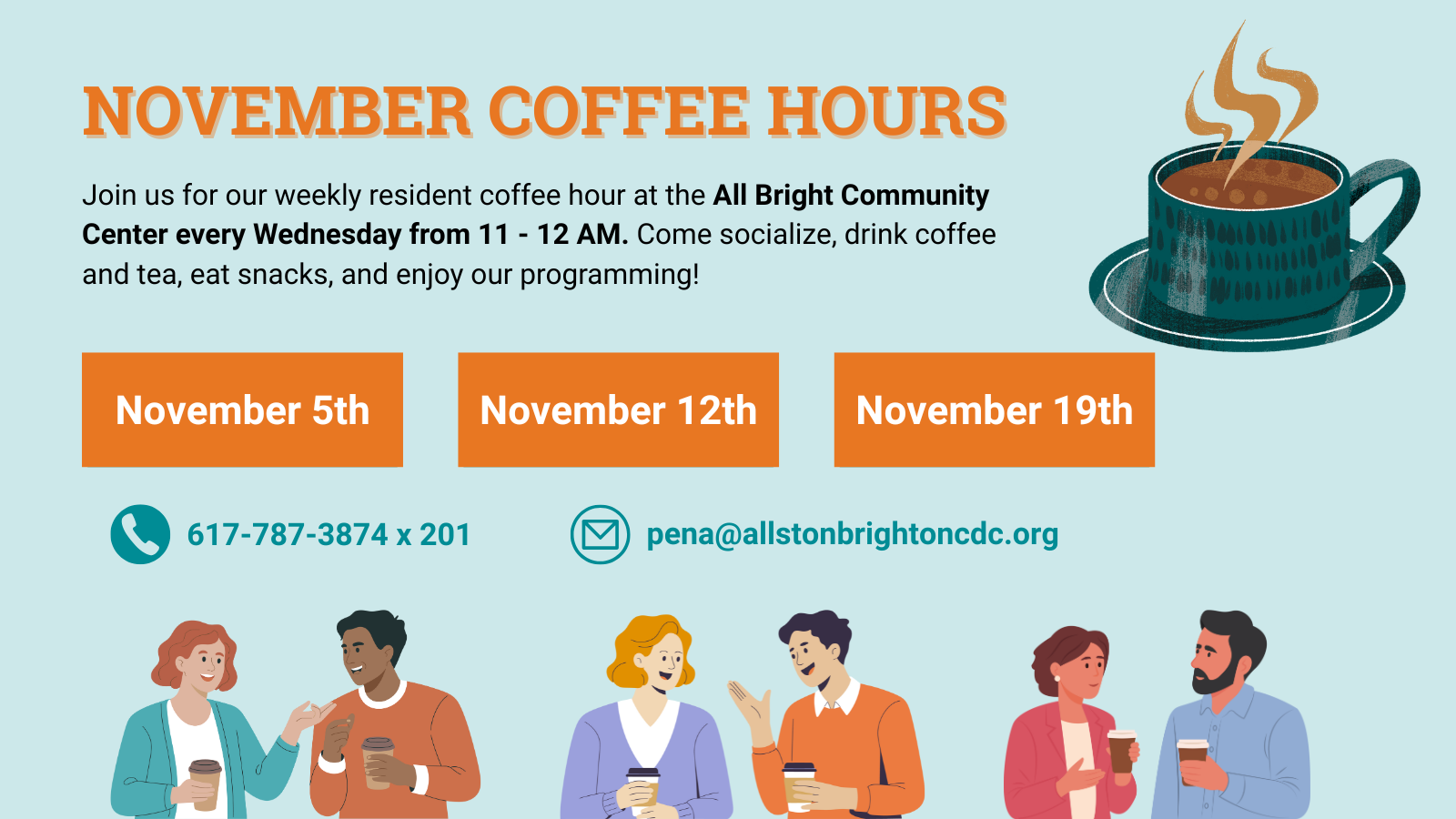 NOVEMBER COFFEE HOURS

Join us for our weekly resident coffee hour at the All Bright Community Center every Wednesday from 11 - 12 AM. Come socialize, drink coffee and tea, eat snacks, and enjoy our programming!

November 5th

November 12th

November 19th

617-787-3874 x 201

pena@allstonbrightoncdc.org